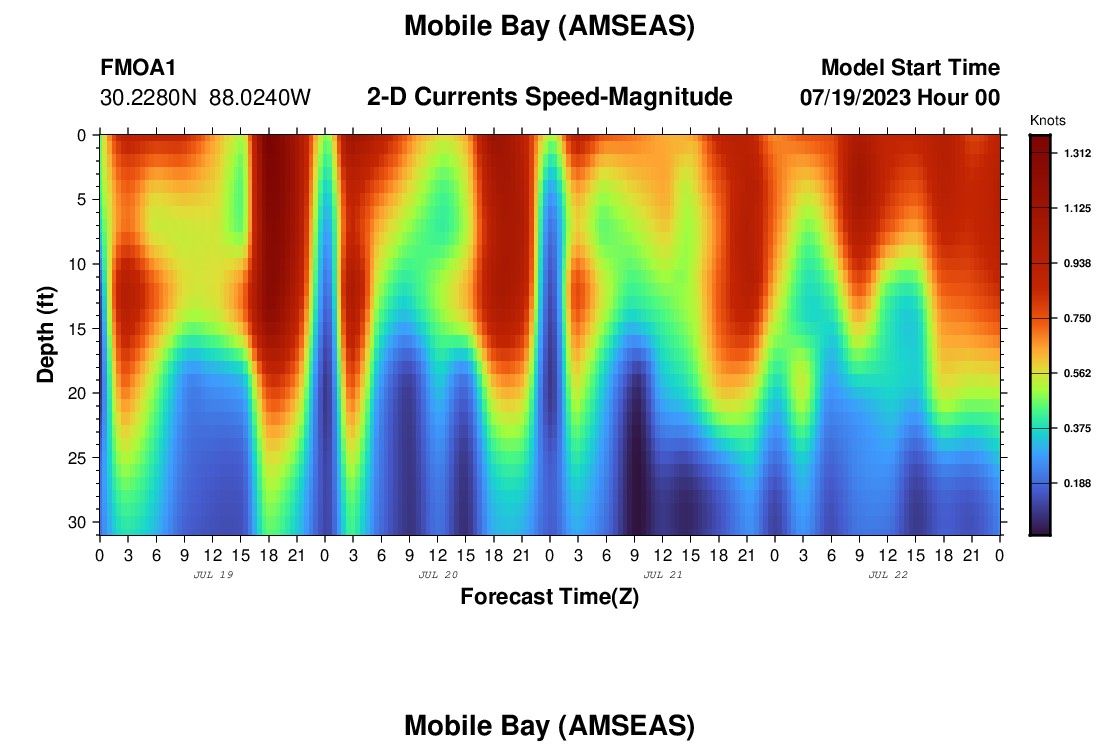 Mobile Bay (AMSEAS)

FMOA1
30.2280N 88.0240W

2-D Currents Speed-Magnitude

Model Start Time
07/19/2023 Hour 00

Knots
1.312
1.125
0.938
0.750
0.562
0.375
0.188

Depth (ft)
0
5
10
15
20
25
30

0 3 6 9 12 15 18 21 0 3 6 9 12 15 18 21 0 3 6 9 12 15 18 21 0 3 6 9 12 15 18 21 0

JUL 19
JUL 20
JUL 21
JUL 22

Forecast Time(Z)

Mobile Bay (AMSEAS)